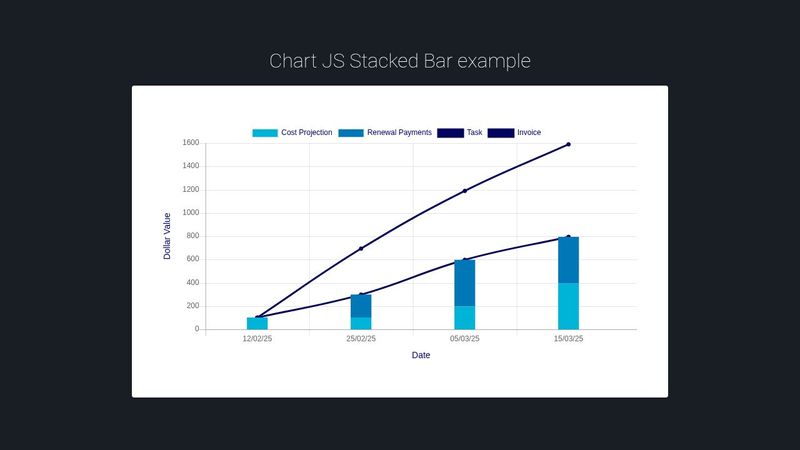 Chart JS Stacked Bar example

Cost Projection
Renewal Payments
Task
Invoice

Dollar Value

1600
1400
1200
1000
800
600
400
200
0

12/02/25
25/02/25
05/03/25
15/03/25

Date